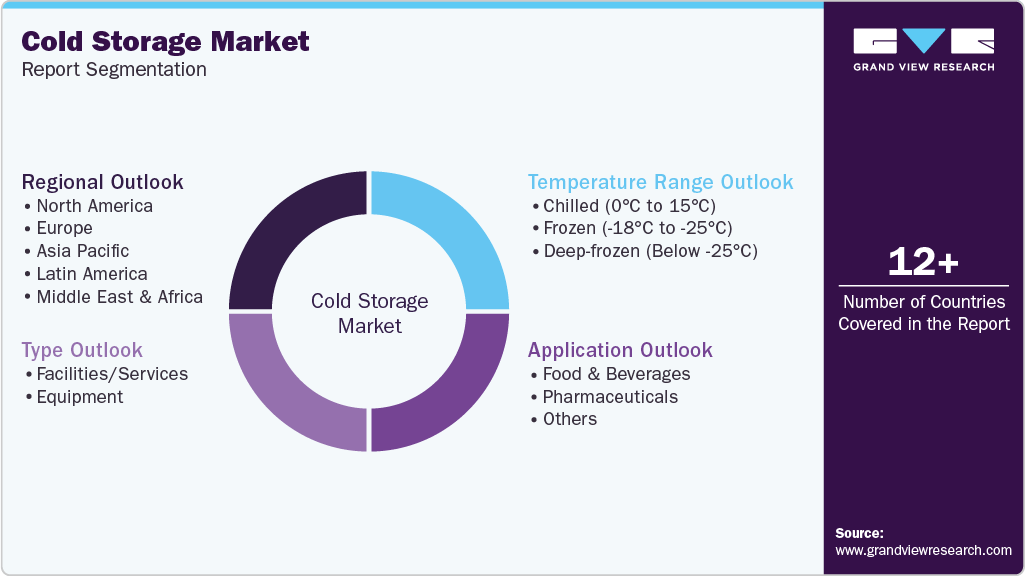 Cold Storage Market
Report Segmentation

GRAND VIEW RESEARCH

Regional Outlook
• North America
• Europe
• Asia Pacific
• Latin America
• Middle East & Africa

Type Outlook
• Facilities/Services
• Equipment

Cold Storage Market

Temperature Range Outlook
• Chilled (0°C to 15°C)
• Frozen (-18°C to -25°C)
• Deep-frozen (Below -25°C)

Application Outlook
• Food & Beverages
• Pharmaceuticals
• Others

12+
Number of Countries Covered in the Report

Source:
www.grandviewresearch.com